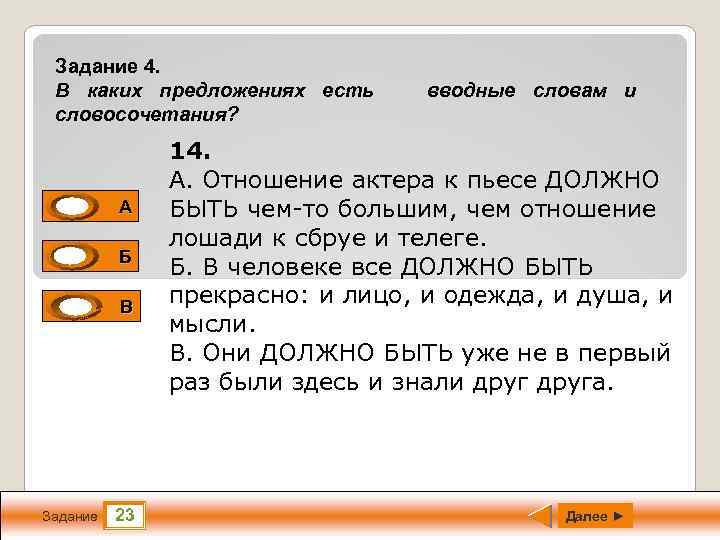 Задание 4.
В каких предложениях есть вводные словам и словосочетания?

14.
А. Отношение актера к пьесе ДОЛЖНО БЫТЬ чем-то большим, чем отношение лошади к сбруе и телеге.
Б. В человеке все ДОЛЖНО БЫТЬ прекрасно: и лицо, и одежда, и душа, и мысли.
В. Они ДОЛЖНО БЫТЬ уже не в первый раз были здесь и знали друг друга.

А
Б
В

Задание 23
Далее ►